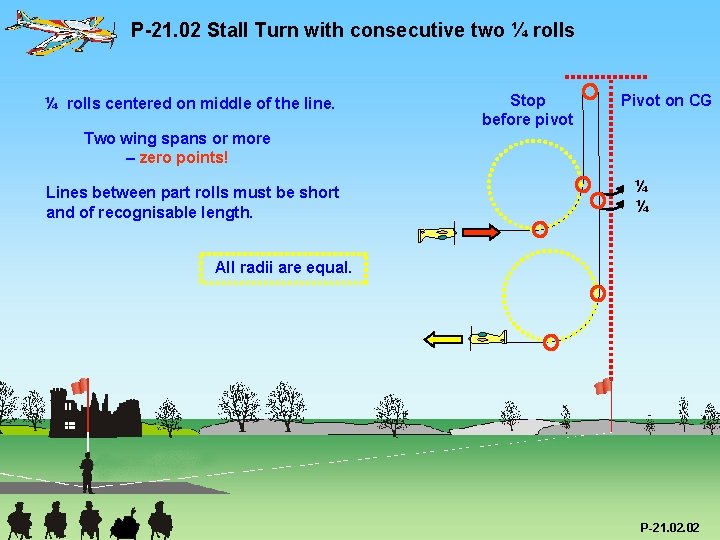 P-21.02 Stall Turn with consecutive two ¼ rolls

¼ rolls centered on middle of the line.

Two wing spans or more – zero points!

Lines between part rolls must be short and of recognisable length.

All radii are equal.

Stop before pivot

Pivot on CG

¼

¼

P-21.02.02